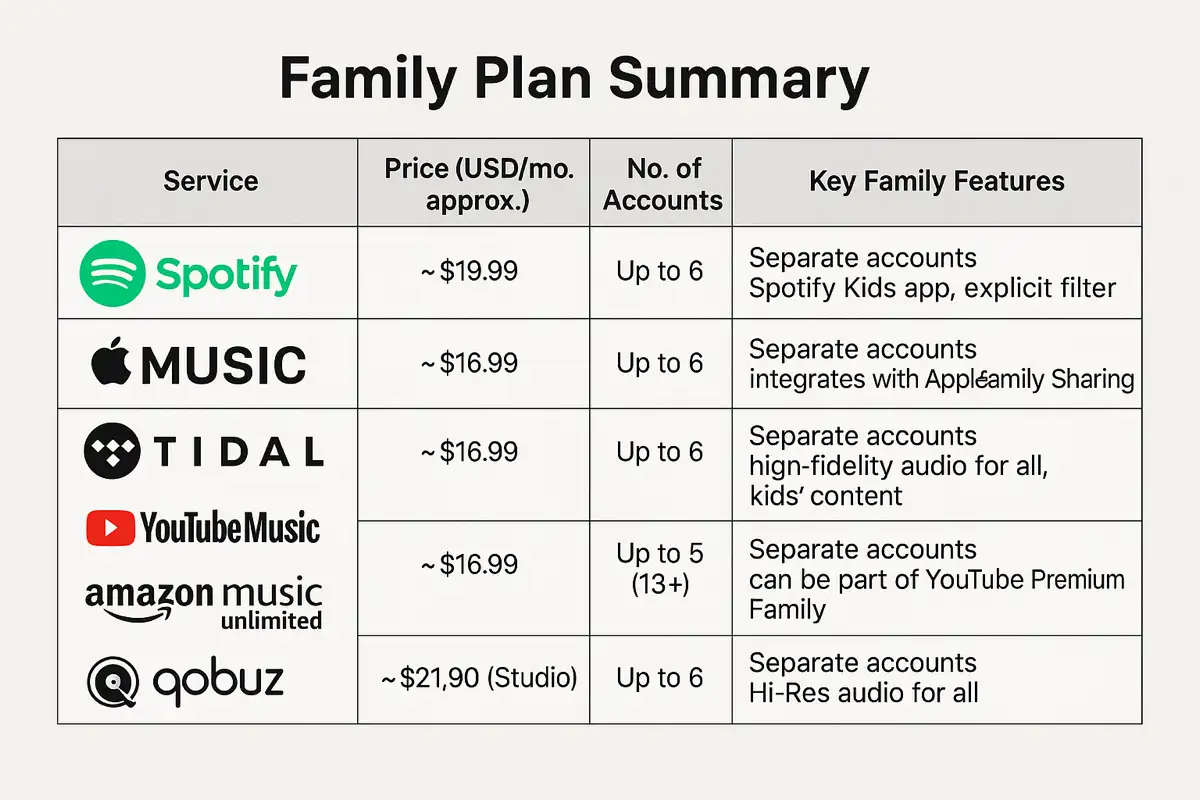 Family Plan Summary

| Service | Price (USD/mo. approx.) | No. of Accounts | Key Family Features |
|---|---|---|---|
| Spotify | ~$19.99 | Up to 6 | Separate accounts Spotify Kids app, explicit filter |
| MUSIC | ~$16.99 | Up to 6 | Separate accounts integrates with Applefamily Sharing |
| TIDAL | ~$16.99 | Up to 6 | Separate accounts hign-fidelity audio for all, kids' content |
| YouTubeMusic amazon music unlimited | ~$16.99 | Up to 5 (13+) | Separate accounts can be part of YouTube Premium Family |
| qobuz | ~$21,90 (Studio) | Up to 6 | Separate accounts Hi-Res audio for all |